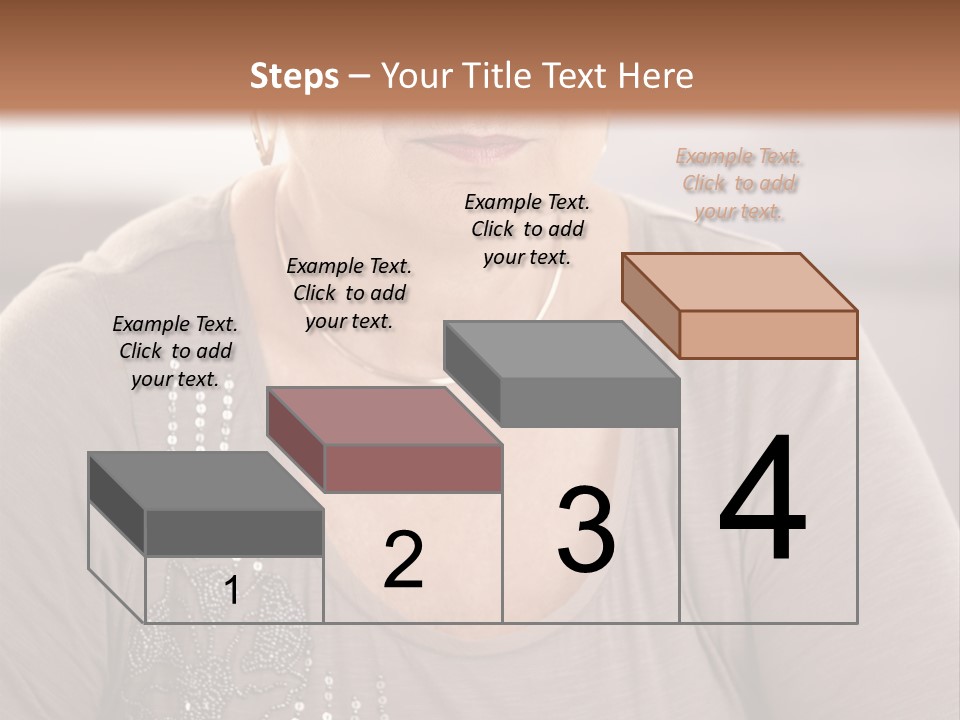 Steps – Your Title Text Here

Example Text. Click to add your text.

Example Text. Click to add your text.

Example Text. Click to add your text.

Example Text. Click to add your text.

1

2

3

4